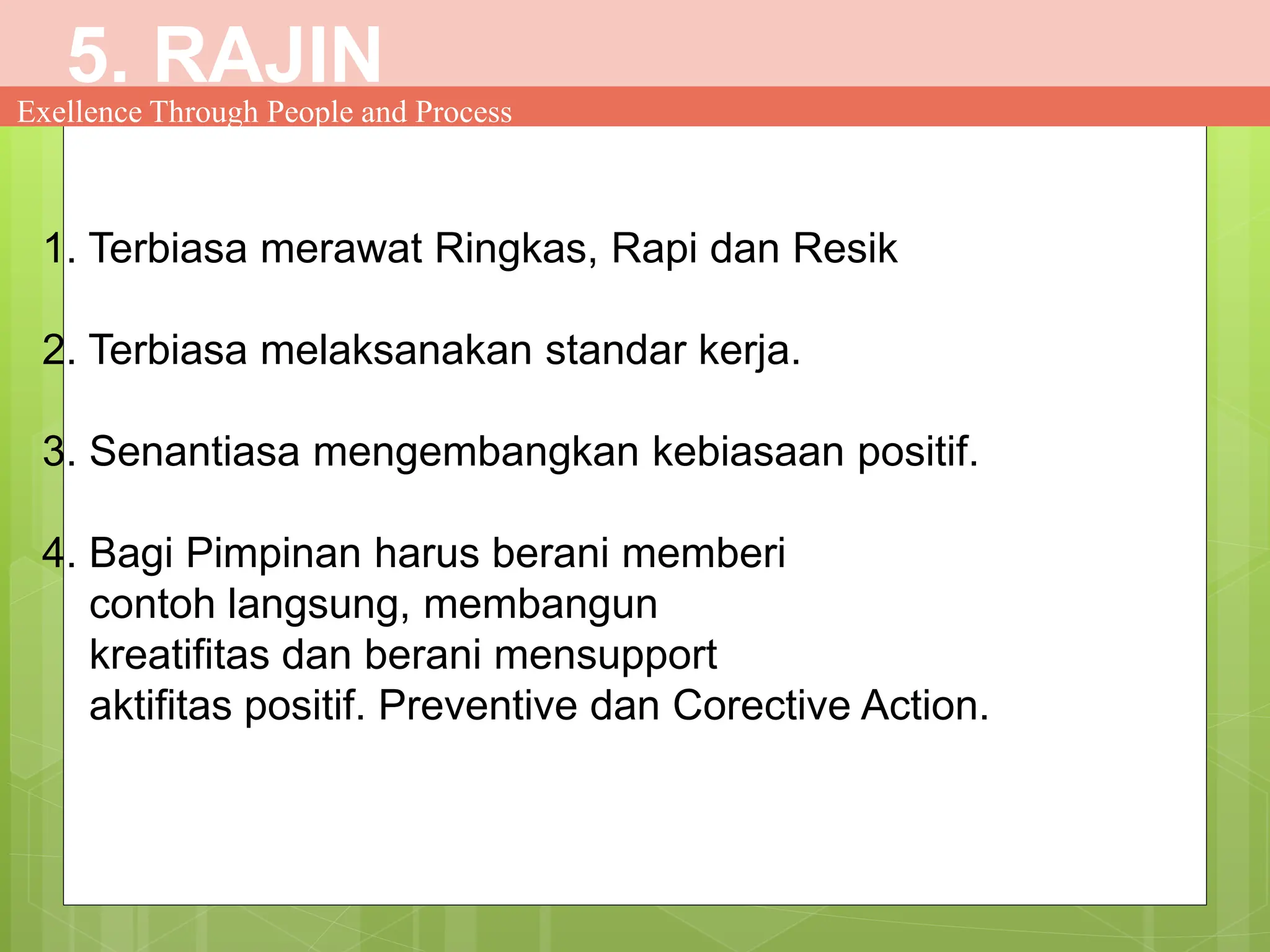 5. RAJIN

Exellence Through People and Process

1. Terbiasa merawat Ringkas, Rapi dan Resik

2. Terbiasa melaksanakan standar kerja.

3. Senantiasa mengembangkan kebiasaan positif.

4. Bagi Pimpinan harus berani memberi contoh langsung, membangun kreatifitas dan berani mensupport aktifitas positif. Preventive dan Corective Action.